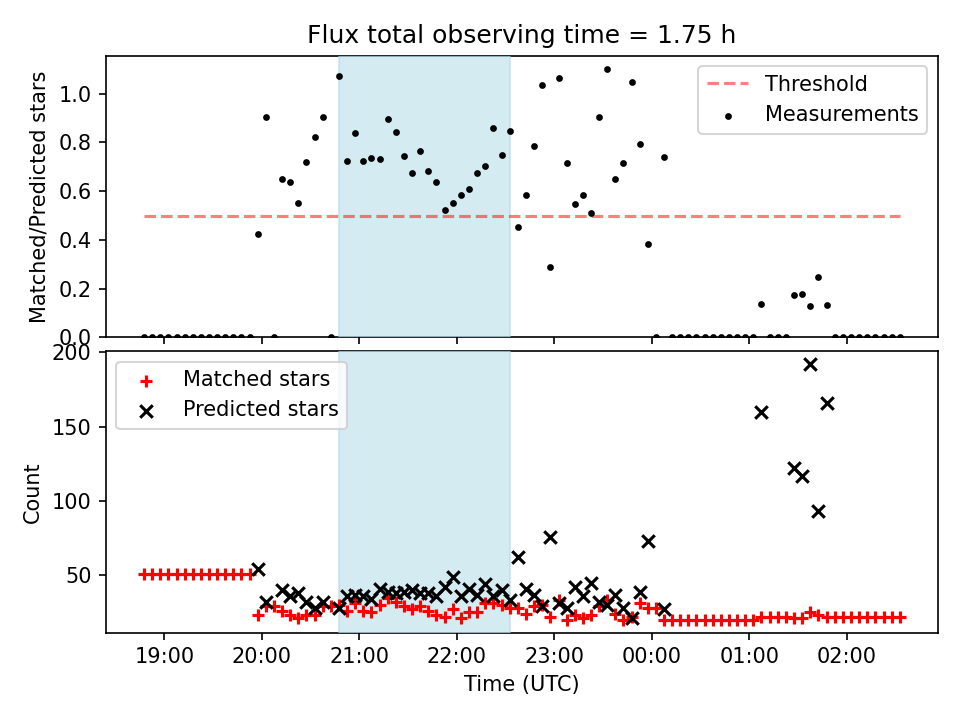 Flux total observing time = 1.75 h

Matched/Predicted stars

1.0
0.8
0.6
0.4
0.2
0.0

Threshold
Measurements

Count

200
150
100
50

Matched stars
Predicted stars

19:00
20:00
21:00
22:00
23:00
00:00
01:00
02:00

Time (UTC)